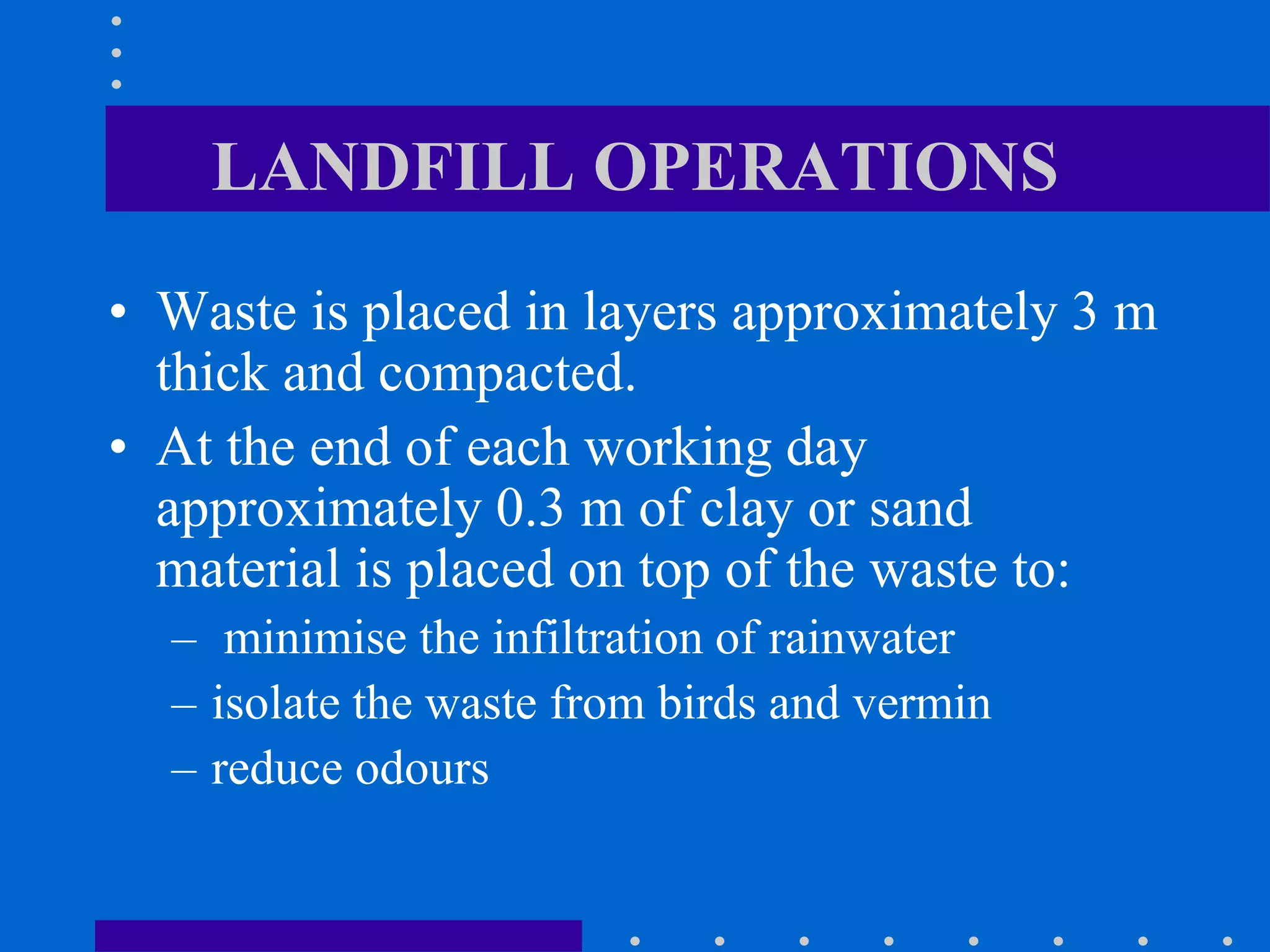 LANDFILL OPERATIONS

• Waste is placed in layers approximately 3 m thick and compacted.

• At the end of each working day approximately 0.3 m of clay or sand material is placed on top of the waste to:

– minimise the infiltration of rainwater

– isolate the waste from birds and vermin

– reduce odours